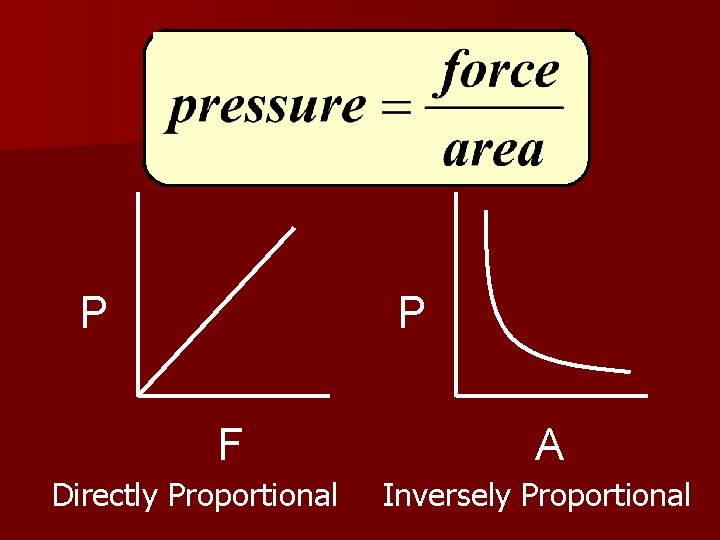 $pressure = \frac{force}{area}$

P

F

Directly Proportional

P

A

Inversely Proportional